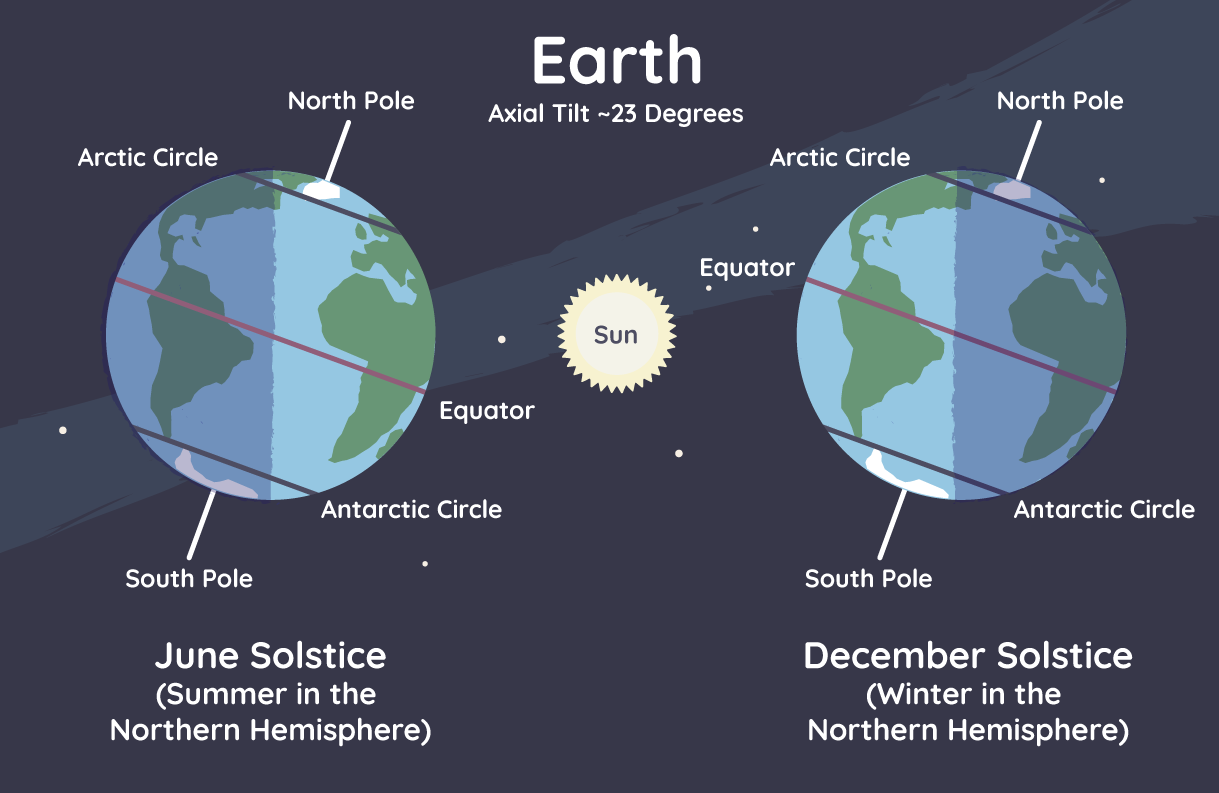 Earth
Axial Tilt ~23 Degrees

North Pole
Arctic Circle
Equator
Antarctic Circle
South Pole

Sun

North Pole
Arctic Circle
Equator
Antarctic Circle
South Pole

June Solstice
(Summer in the Northern Hemisphere)

December Solstice
(Winter in the Northern Hemisphere)